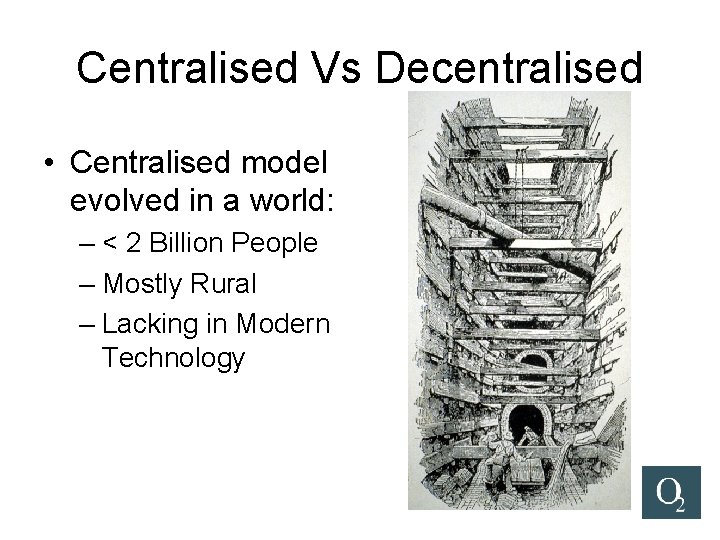 Centralised Vs Decentralised

• Centralised model evolved in a world:
– < 2 Billion People
– Mostly Rural
– Lacking in Modern Technology

$O_2$